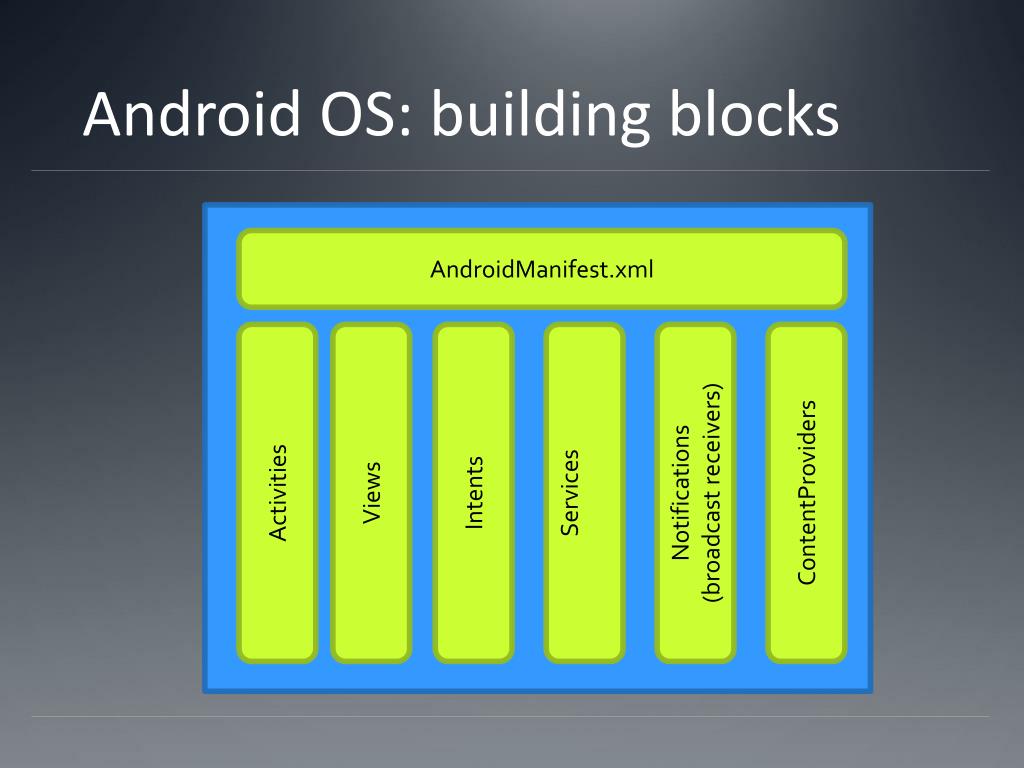 Android OS: building blocks

AndroidManifest.xml

Activities

Views

Intents

Services

Notifications
(broadcast receivers)

ContentProviders